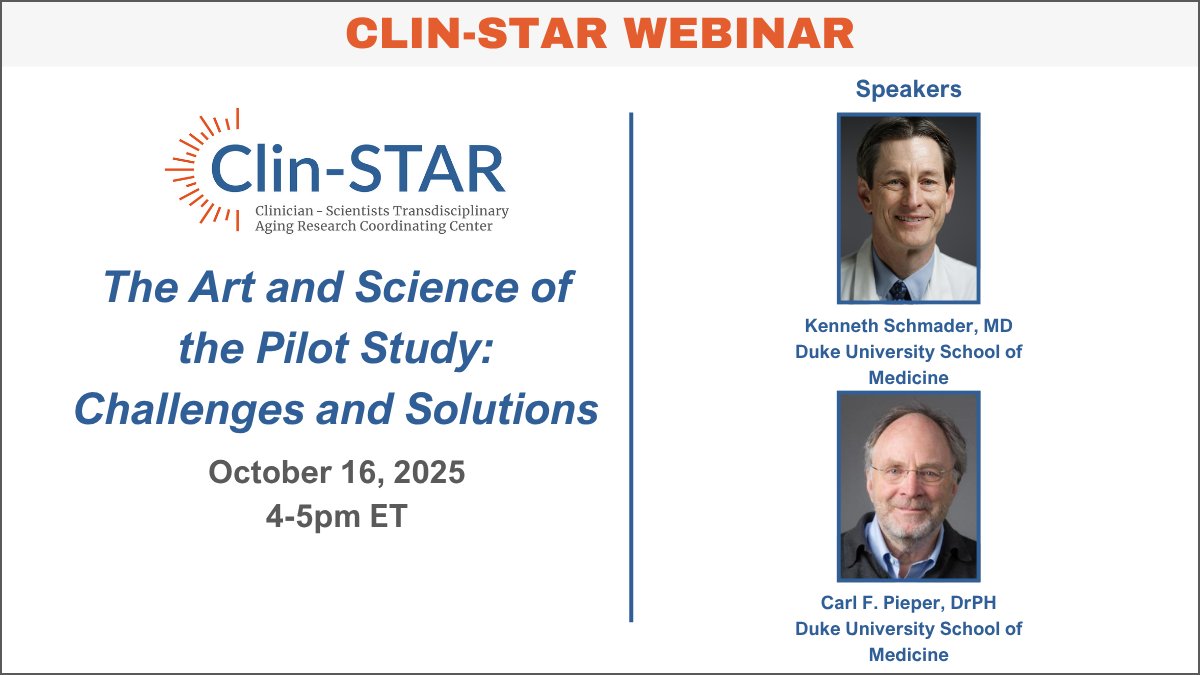 CLIN-STAR WEBINAR

Clin-STAR
Clinician - Scientists Transdisciplinary Aging Research Coordinating Center

The Art and Science of the Pilot Study: Challenges and Solutions

October 16, 2025
4-5pm ET

Speakers

Kenneth Schmader, MD
Duke University School of Medicine

Carl F. Pieper, DrPH
Duke University School of Medicine